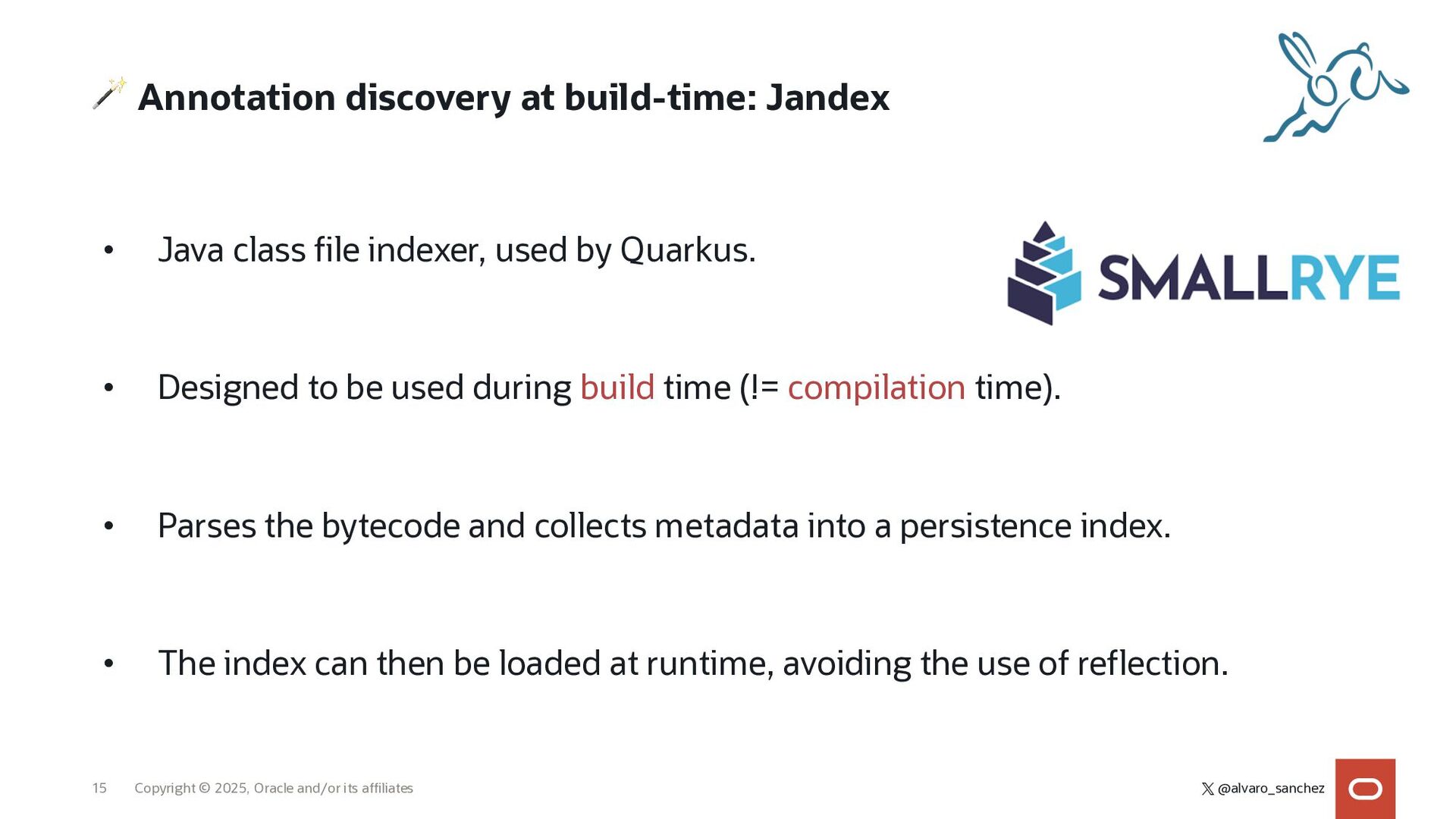 🪄 Annotation discovery at build-time: Jandex

SMALLRYE

• Java class file indexer, used by Quarkus.

• Designed to be used during build time (!= compilation time).

• Parses the bytecode and collects metadata into a persistence index.

• The index can then be loaded at runtime, avoiding the use of reflection.

15 Copyright © 2025, Oracle and/or its affiliates

@alvaro_sanchez